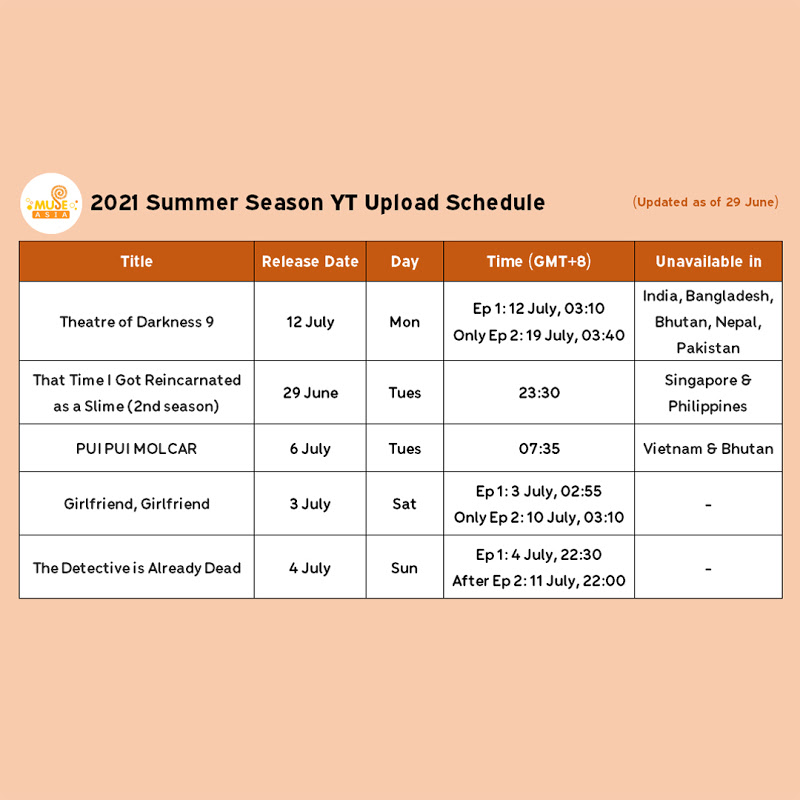 MUSE ASIA

2021 Summer Season YT Upload Schedule

(Updated as of 29 June)

| Title | Release Date | Day | Time (GMT+8) | Unavailable in |
|---|---|---|---|---|
| Theatre of Darkness 9 | 12 July | Mon | Ep 1: 12 July, 03:10 Only Ep 2: 19 July, 03:40 | India, Bangladesh, Bhutan, Nepal, Pakistan |
| That Time I Got Reincarnated as a Slime (2nd season) | 29 June | Tues | 23:30 | Singapore & Philippines |
| PUI PUI MOLCAR | 6 July | Tues | 07:35 | Vietnam & Bhutan |
| Girlfriend, Girlfriend | 3 July | Sat | Ep 1: 3 July, 02:55 Only Ep 2: 10 July, 03:10 | - |
| The Detective is Already Dead | 4 July | Sun | Ep 1: 4 July, 22:30 After Ep 2: 11 July, 22:00 | - |